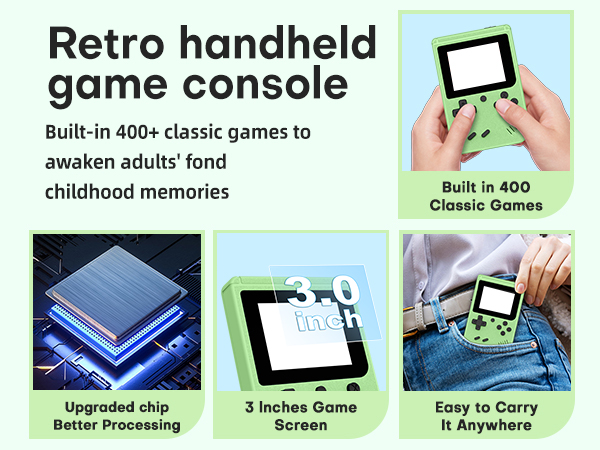 Retro handheld game console

Built-in 400+ classic games to awaken adults' fond childhood memories

Built in 400 Classic Games

Upgraded chip Better Processing

3.0 inch

3 Inches Game Screen

Easy to Carry It Anywhere